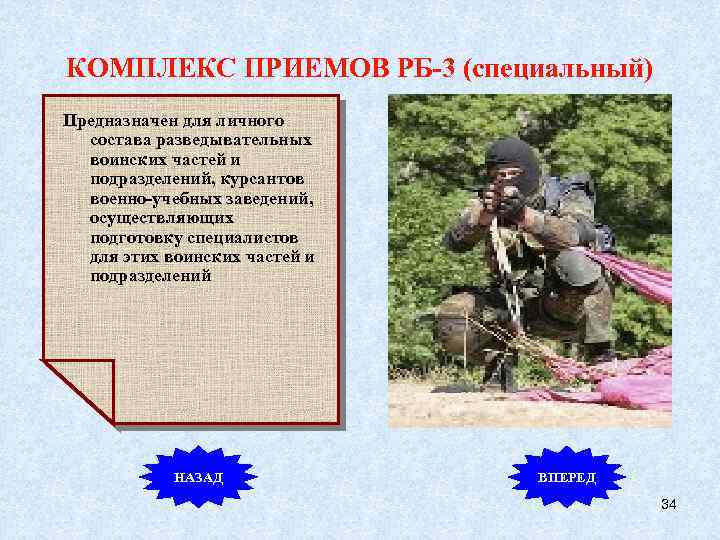 КОМПЛЕКС ПРИЕМОВ РБ-3 (специальный)

Предназначен для личного состава разведывательных воинских частей и подразделений, курсантов военно-учебных заведений, осуществляющих подготовку специалистов для этих воинских частей и подразделений

НАЗАД

ВПЕРЕД

34